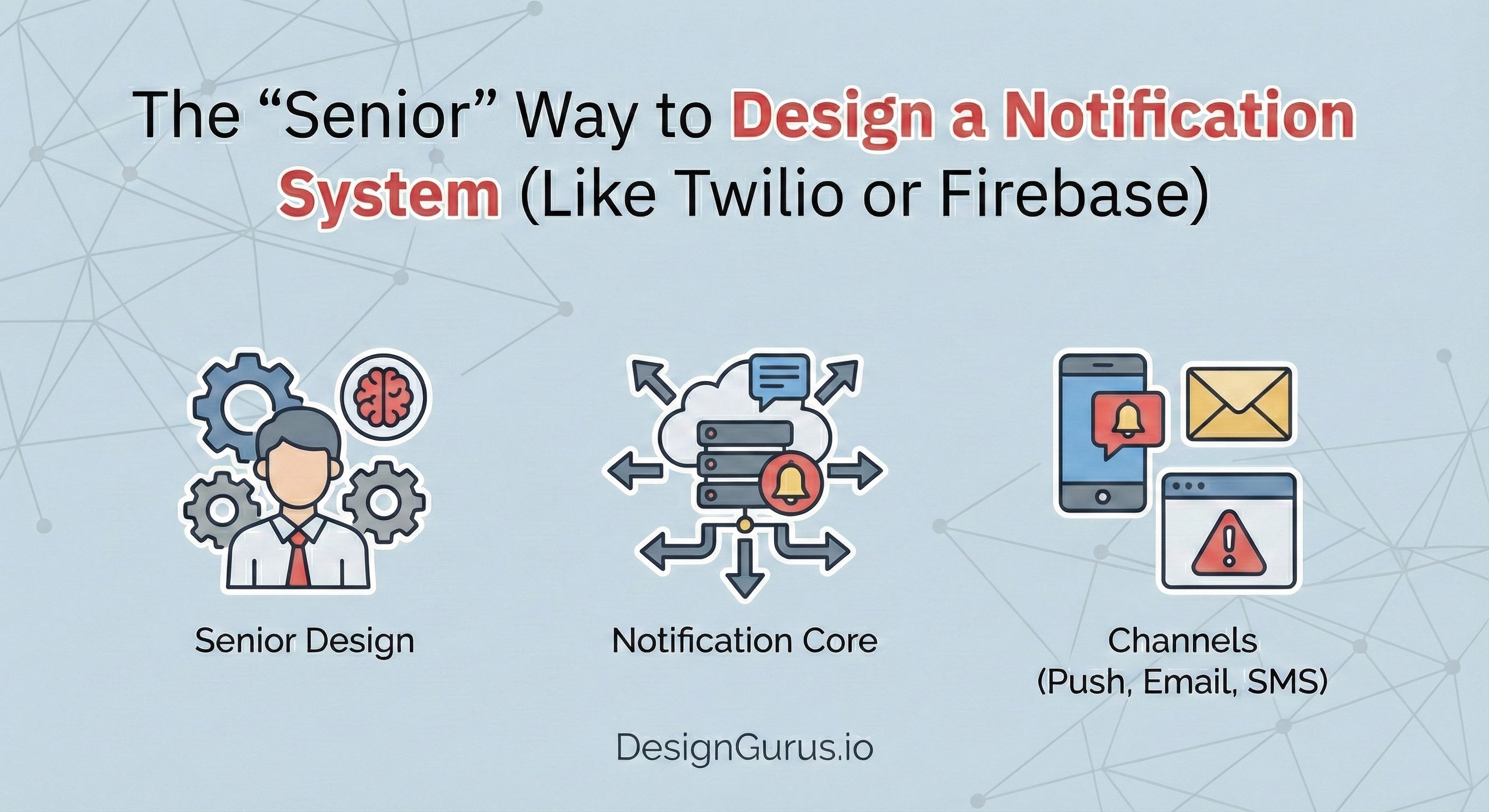 The “Senior” Way to Design a Notification System (Like Twilio or Firebase)

Senior Design

Notification Core

Channels
(Push, Email, SMS)

DesignGurus.io